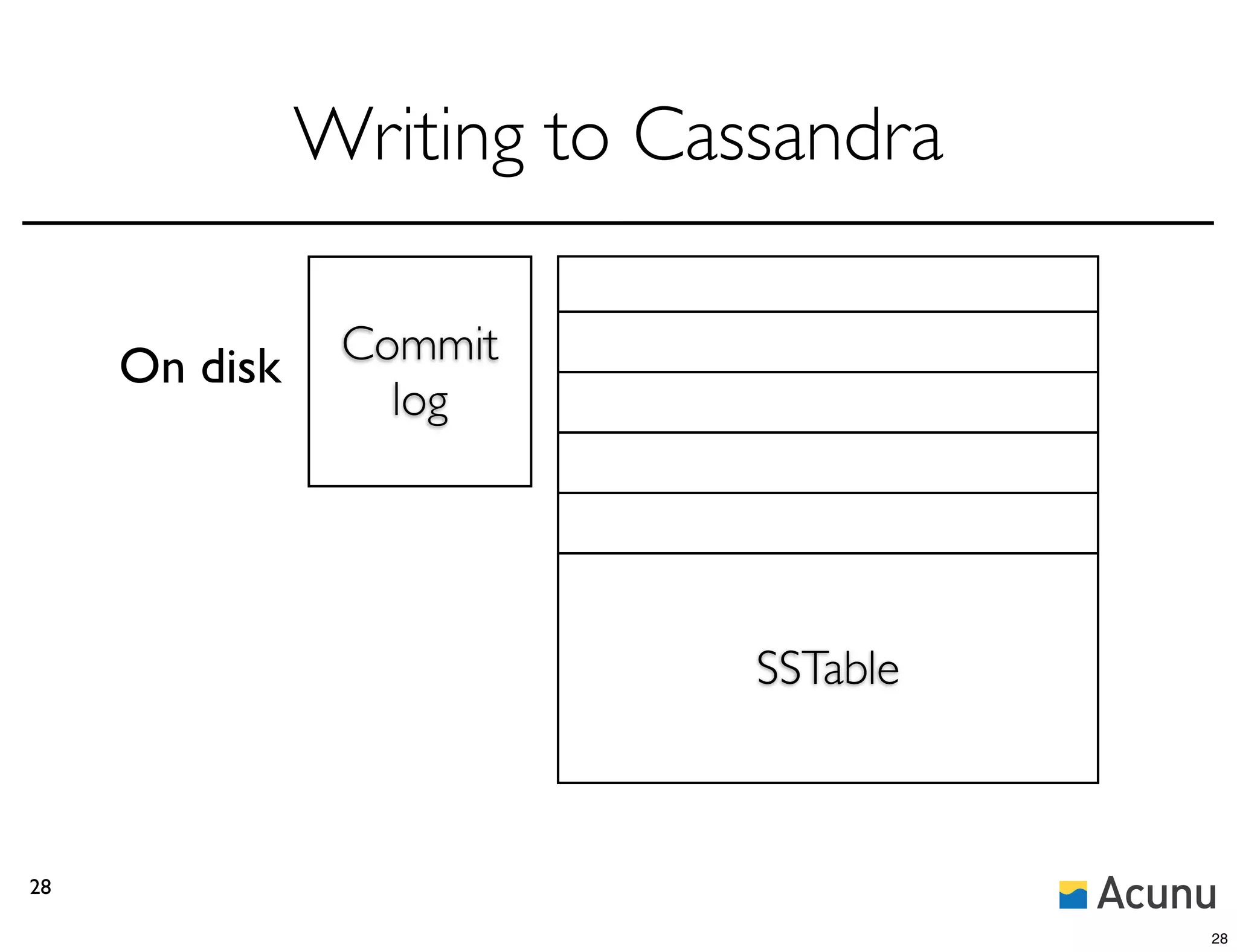 Writing to Cassandra

On disk

Commit log

SSTable

28

Acunu

28